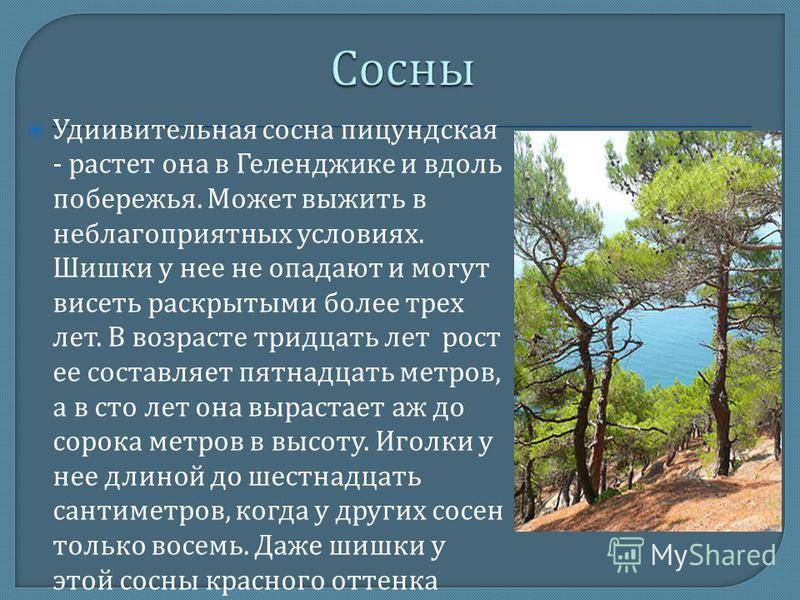 Сосны

Удиивительная сосна пицундская - растет она в Геленджике и вдоль побережья. Может выжить в неблагоприятных условиях. Шишки у нее не опадают и могут висеть раскрытыми более трех лет. В возрасте тридцать лет рост ее составляет пятнадцать метров, а в сто лет она вырастает аж до сорока метров в высоту. Иголки у нее длиной до шестнадцать сантиметров, когда у других сосен только восемь. Даже шишки у этой сосны красного оттенка

MyShared